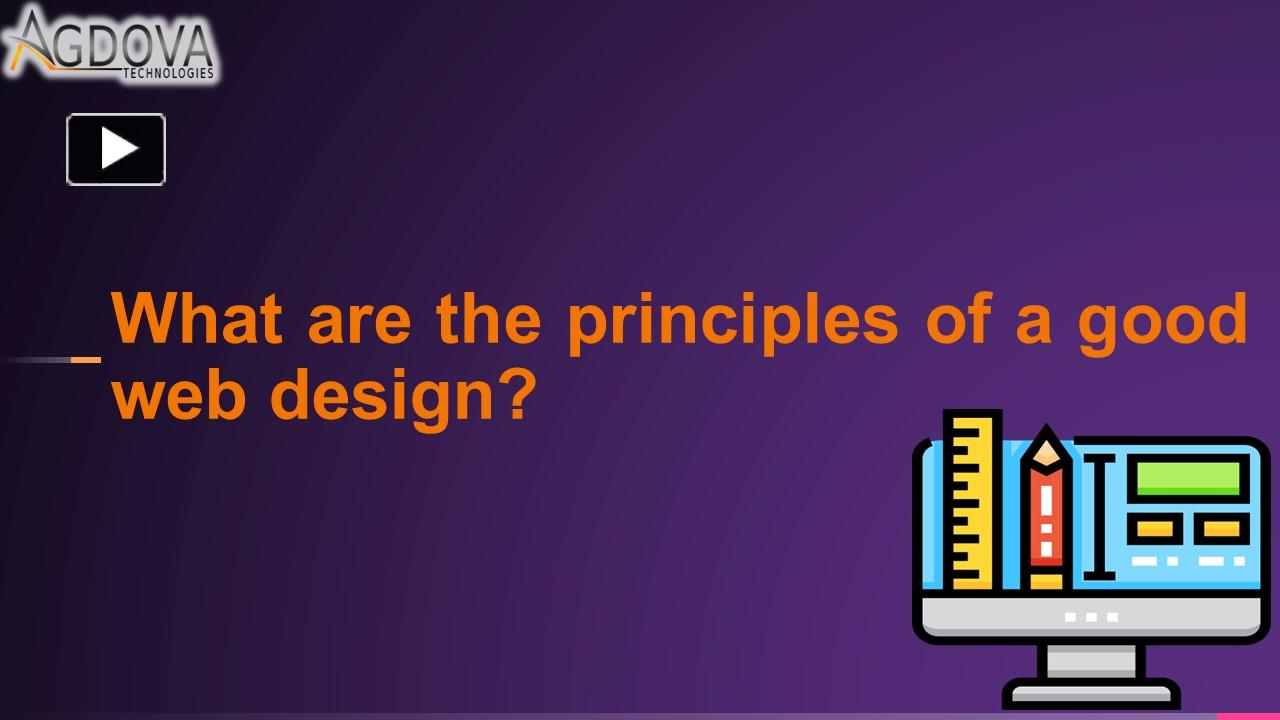 AGDOVA
TECHNOLOGIES

What are the principles of a good web design?